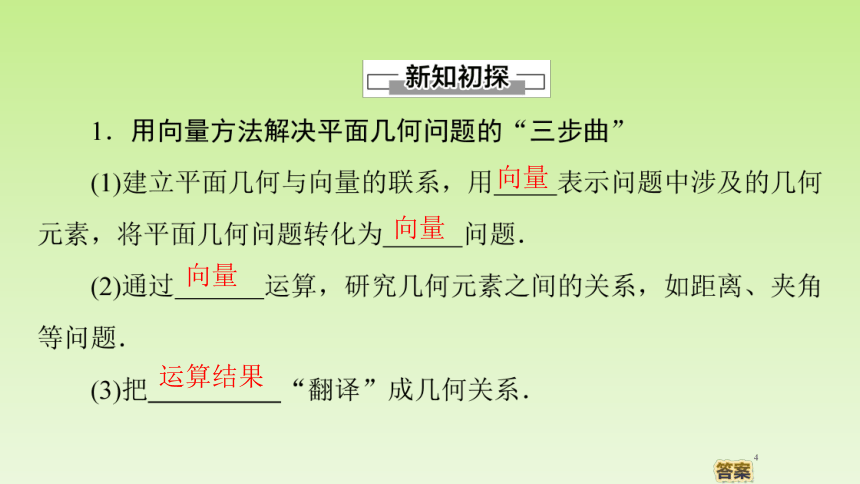 新知初探

1．用向量方法解决平面几何问题的“三步曲”

(1)建立平面几何与向量的联系，用向量表示问题中涉及的几何元素，将平面几何问题转化为向量问题．

(2)通过向量运算，研究几何元素之间的关系，如距离、夹角等问题．

(3)把运算结果“翻译”成几何关系．

4

答案